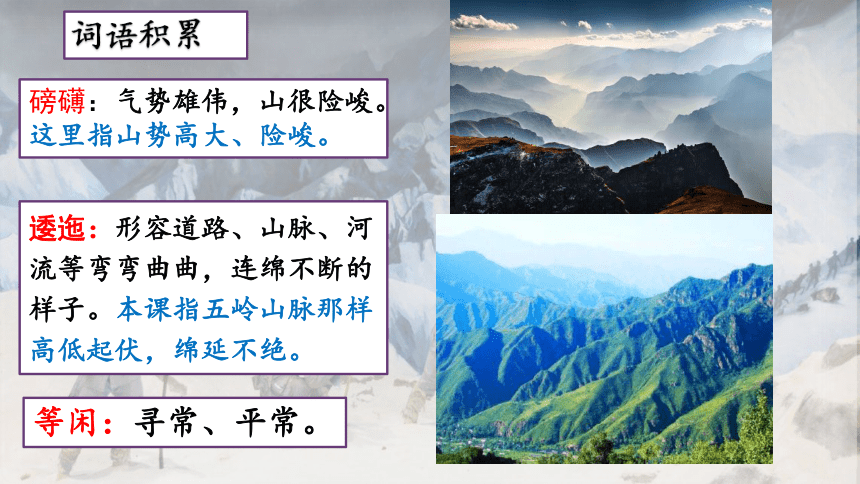 词语积累

磅礴：气势雄伟，山很险峻。这里指山势高大、险峻。

逶迤：形容道路、山脉、河流等弯弯曲曲，连绵不断的样子。本课指五岭山脉那样高低起伏，绵延不绝。

等闲：寻常、平常。